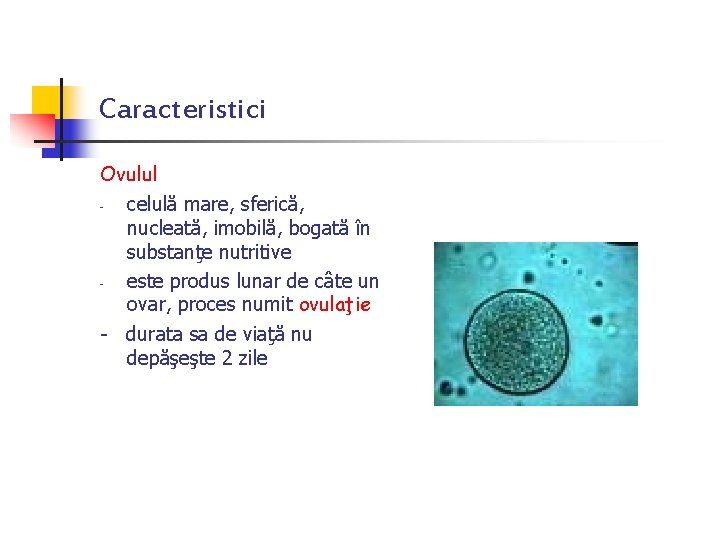 Caracteristici

Ovulul

- celulă mare, sferică, nucleată, imobilă, bogată în substanţe nutritive
- este produs lunar de câte un ovar, proces numit ovulaţie
- durata sa de viaţă nu depăşeşte 2 zile